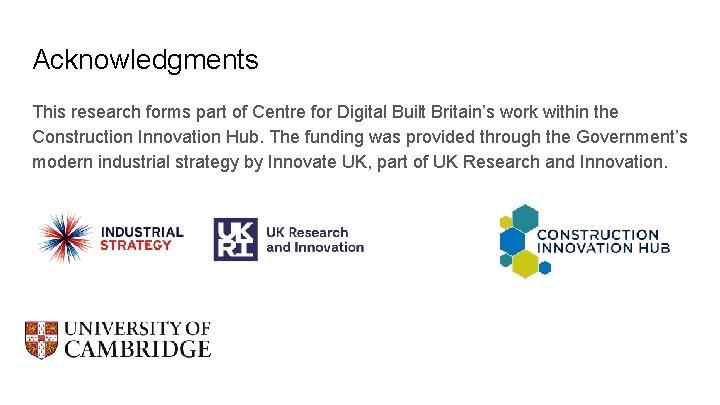 Acknowledgments

This research forms part of Centre for Digital Built Britain's work within the Construction Innovation Hub. The funding was provided through the Government's modern industrial strategy by Innovate UK, part of UK Research and Innovation.

INDUSTRIAL STRATEGY

UK RI UK Research and Innovation

CONSTRUCTION INNOVATION HUB

UNIVERSITY OF CAMBRIDGE